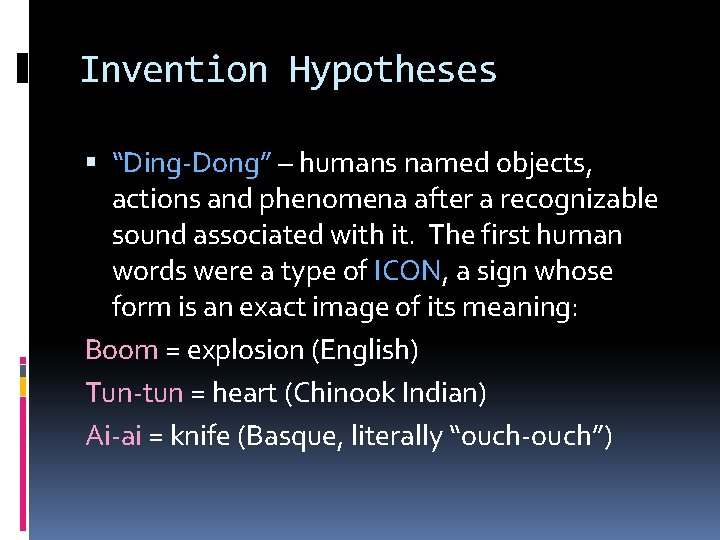 Invention Hypotheses

▪ “Ding-Dong” – humans named objects, actions and phenomena after a recognizable sound associated with it. The first human words were a type of ICON, a sign whose form is an exact image of its meaning:

Boom = explosion (English)

Tun-tun = heart (Chinook Indian)

Ai-ai = knife (Basque, literally “ouch-ouch”)